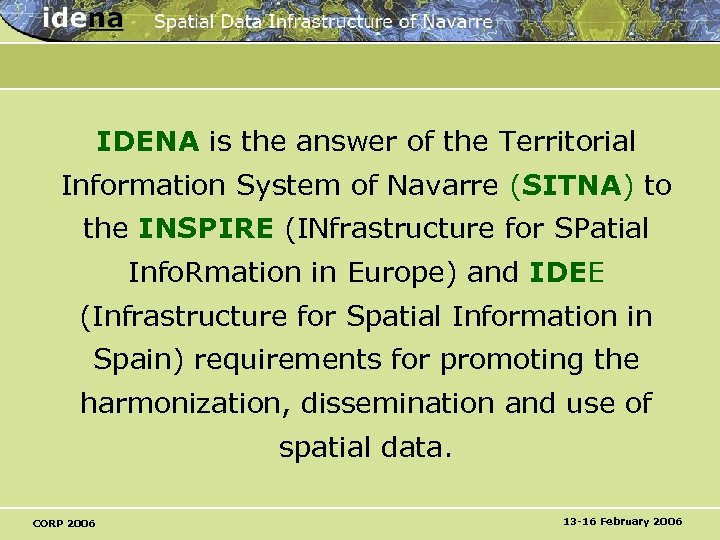 idena Spatial Data Infrastructure of Navarre

IDENA is the answer of the Territorial Information System of Navarre (SITNA) to the INSPIRE (INfrastructure for SPatial InfoRmation in Europe) and IDEE (Infrastructure for Spatial Information in Spain) requirements for promoting the harmonization, dissemination and use of spatial data.

CORP 2006

13-16 February 2006